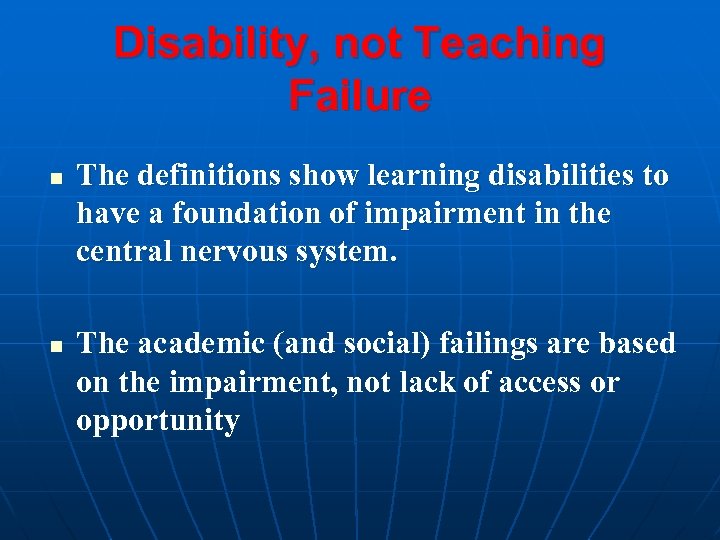 Disability, not Teaching Failure

▪ The definitions show learning disabilities to have a foundation of impairment in the central nervous system.

▪ The academic (and social) failings are based on the impairment, not lack of access or opportunity